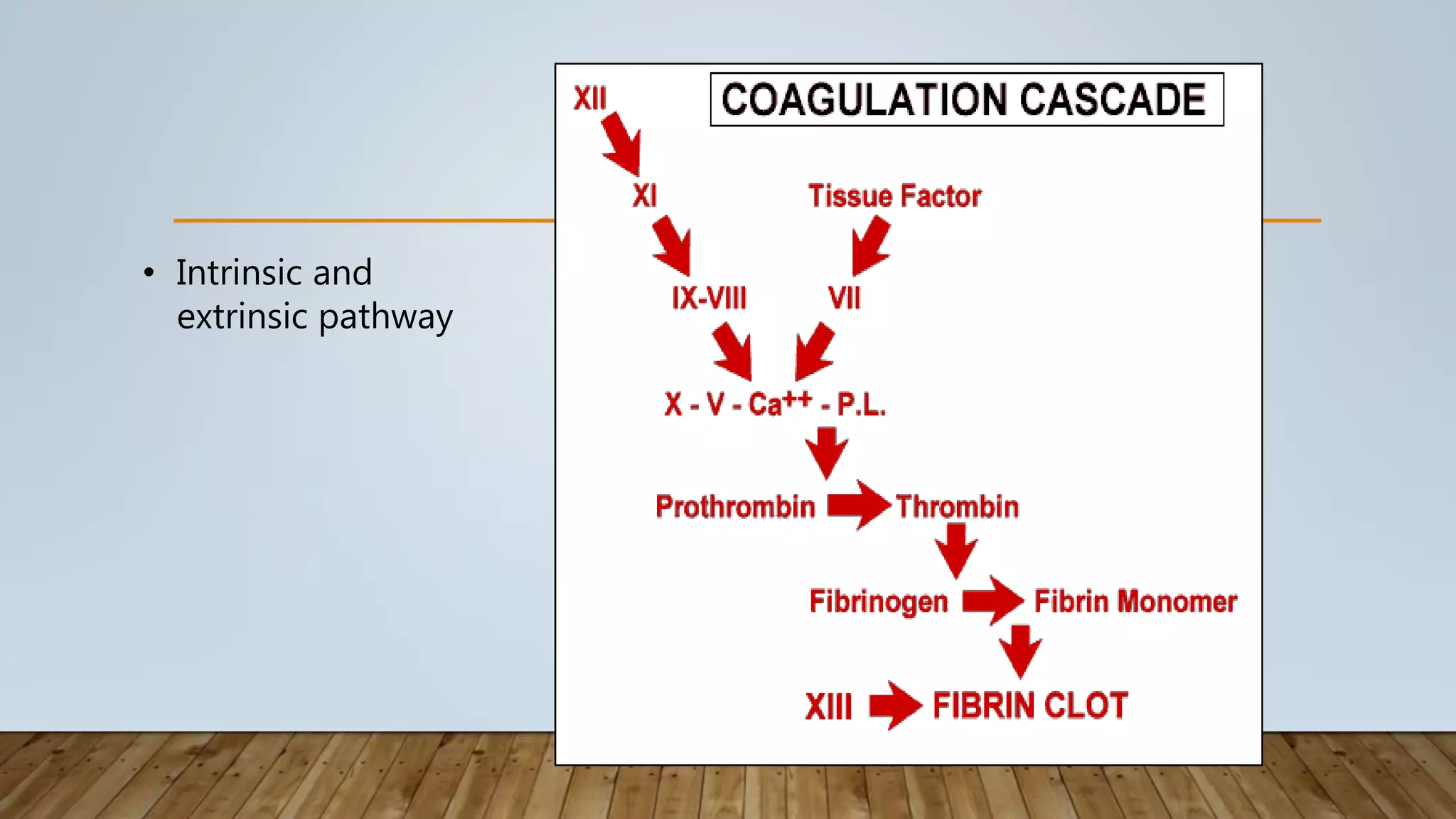 • Intrinsic and extrinsic pathway

COAGULATION CASCADE

XII

XI

Tissue Factor

IX-VIII

VII

X - V - $Ca^{++}$ - P.L.

Prothrombin

Thrombin

Fibrinogen

Fibrin Monomer

XIII

FIBRIN CLOT